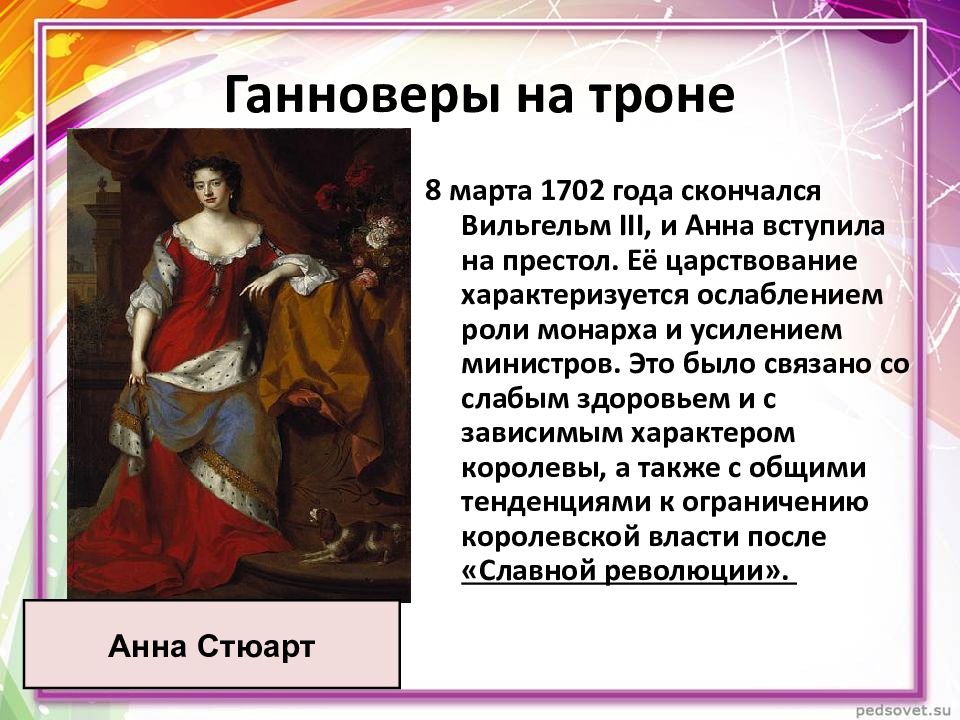 Ганноверы на троне

8 марта 1702 года скончался Вильгельм III, и Анна вступила на престол. Её царствование характеризуется ослаблением роли монарха и усилением министров. Это было связано со слабым здоровьем и с зависимым характером королевы, а также с общими тенденциями к ограничению королевской власти после «Славной революции».

Анна Стюарт

pedsovet.su